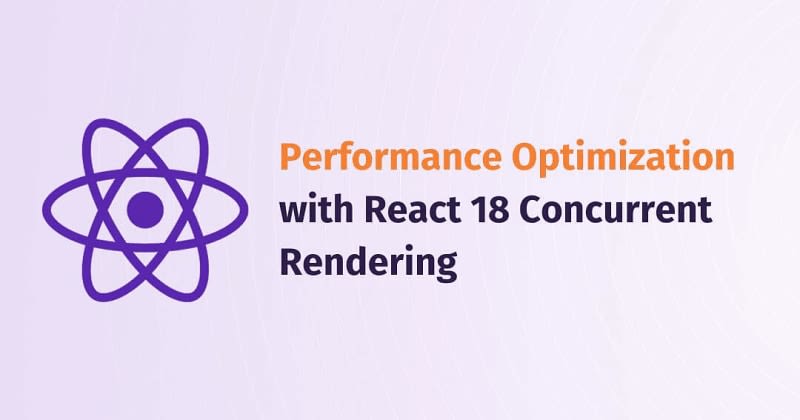 Performance Optimization with React 18 Concurrent Rendering